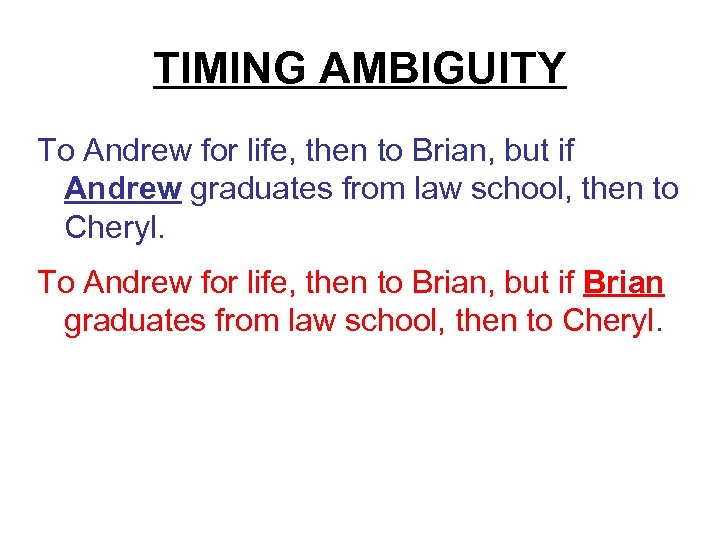 TIMING AMBIGUITY

To Andrew for life, then to Brian, but if Andrew graduates from law school, then to Cheryl.

To Andrew for life, then to Brian, but if Brian graduates from law school, then to Cheryl.